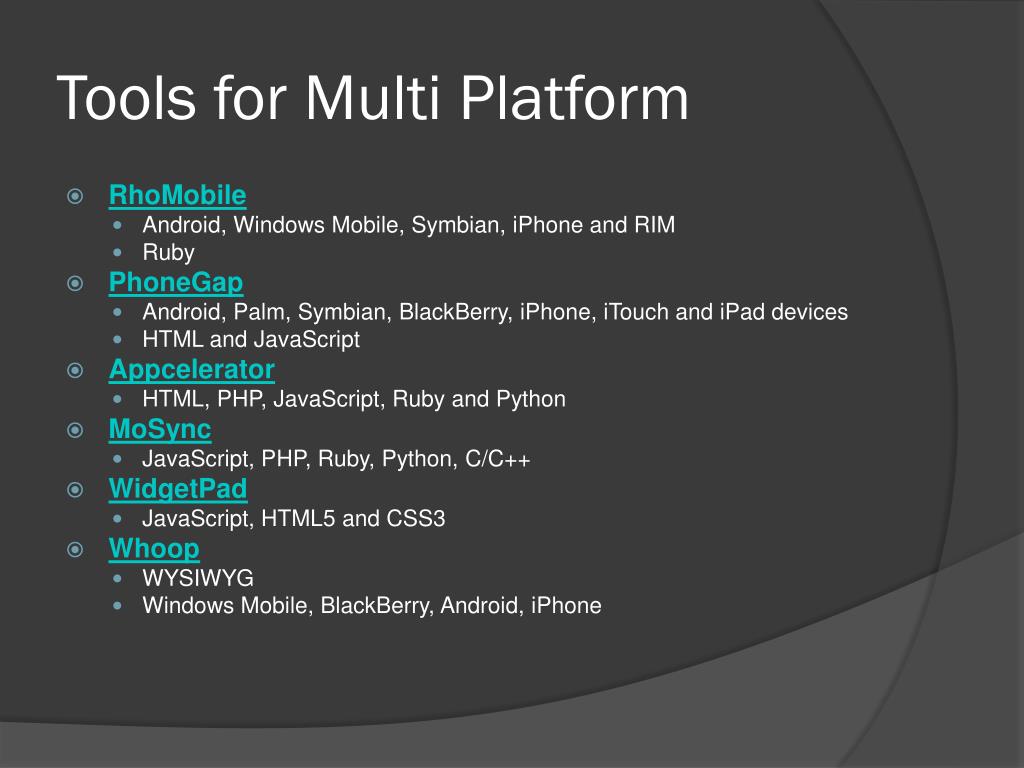 Tools for Multi Platform

RhoMobile
Android, Windows Mobile, Symbian, iPhone and RIM
Ruby
PhoneGap
Android, Palm, Symbian, BlackBerry, iPhone, iTouch and iPad devices
HTML and JavaScript
Appcelerator
HTML, PHP, JavaScript, Ruby and Python
MoSync
JavaScript, PHP, Ruby, Python, C/C++
WidgetPad
JavaScript, HTML5 and CSS3
Whoop
WYSIWYG
Windows Mobile, BlackBerry, Android, iPhone